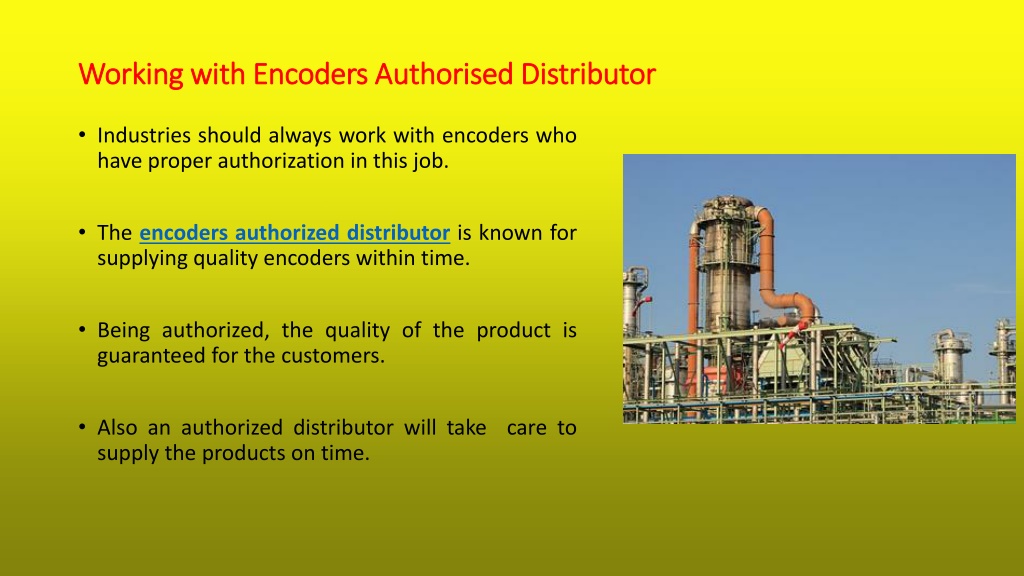 Working with Encoders Authorised Distributor

• Industries should always work with encoders who have proper authorization in this job.

• The encoders authorized distributor is known for supplying quality encoders within time.

• Being authorized, the quality of the product is guaranteed for the customers.

• Also an authorized distributor will take care to supply the products on time.